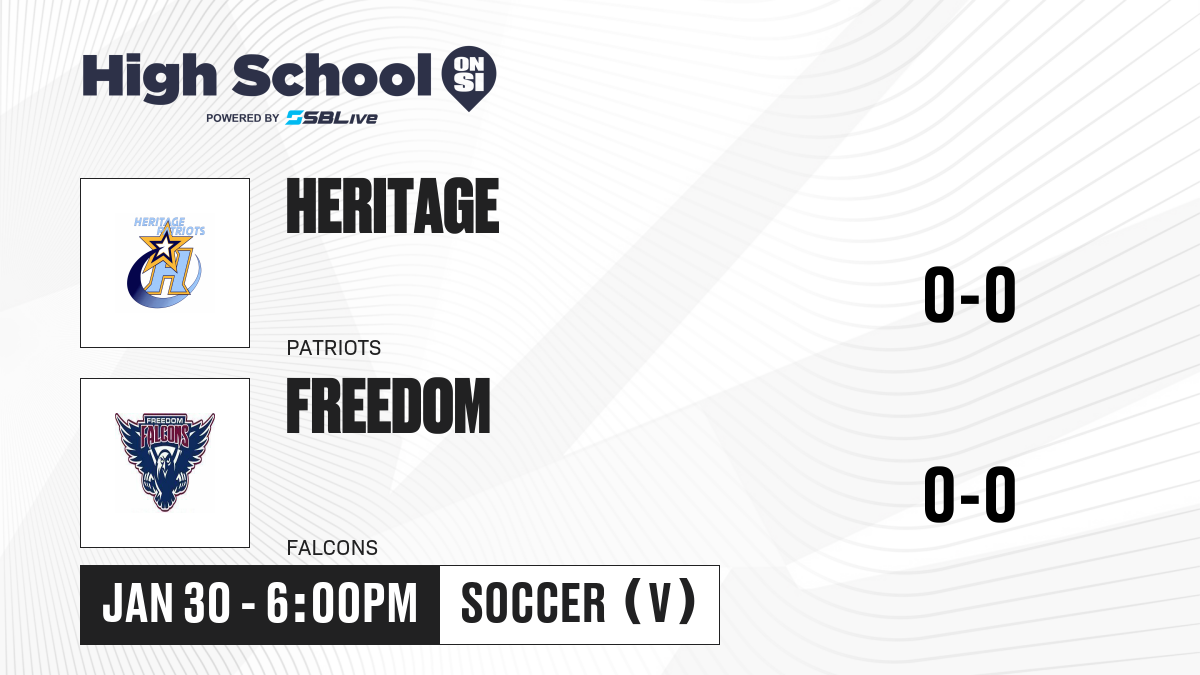 High School ON SI
POWERED BY SBLive

HERITAGE PATRIOTS
H

HERITAGE
PATRIOTS

0-0

FREEDOM FALCONS

FREEDOM
FALCONS

0-0

JAN 30 - 6:00PM
SOCCER (V)